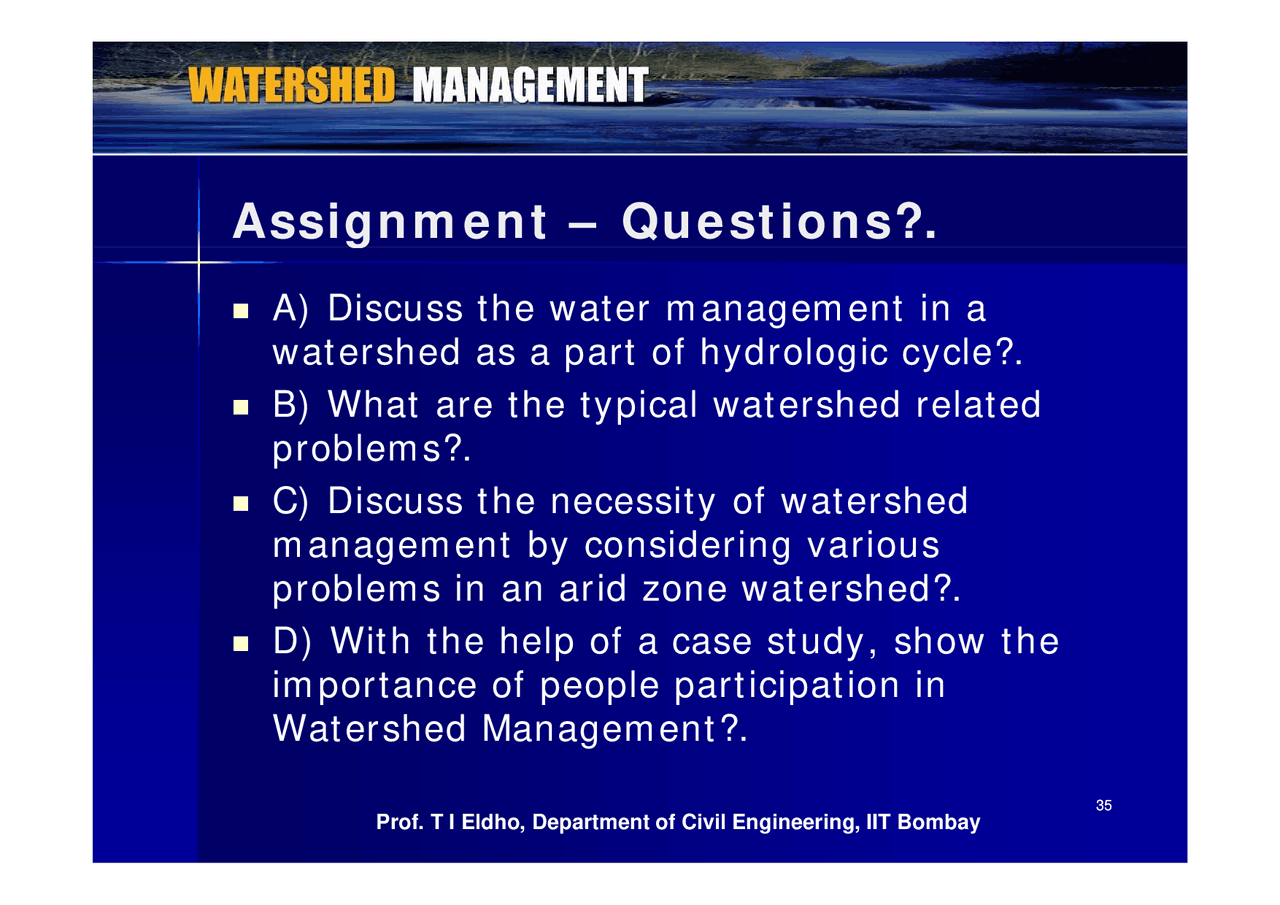 WATERSHED MANAGEMENT

Assignment – Questions?.

A) Discuss the water management in a watershed as a part of hydrologic cycle?.

B) What are the typical watershed related problems?.

C) Discuss the necessity of watershed management by considering various problems in an arid zone watershed?.

D) With the help of a case study, show the importance of people participation in Watershed Management?.

35

Prof. T I Eldho, Department of Civil Engineering, IIT Bombay